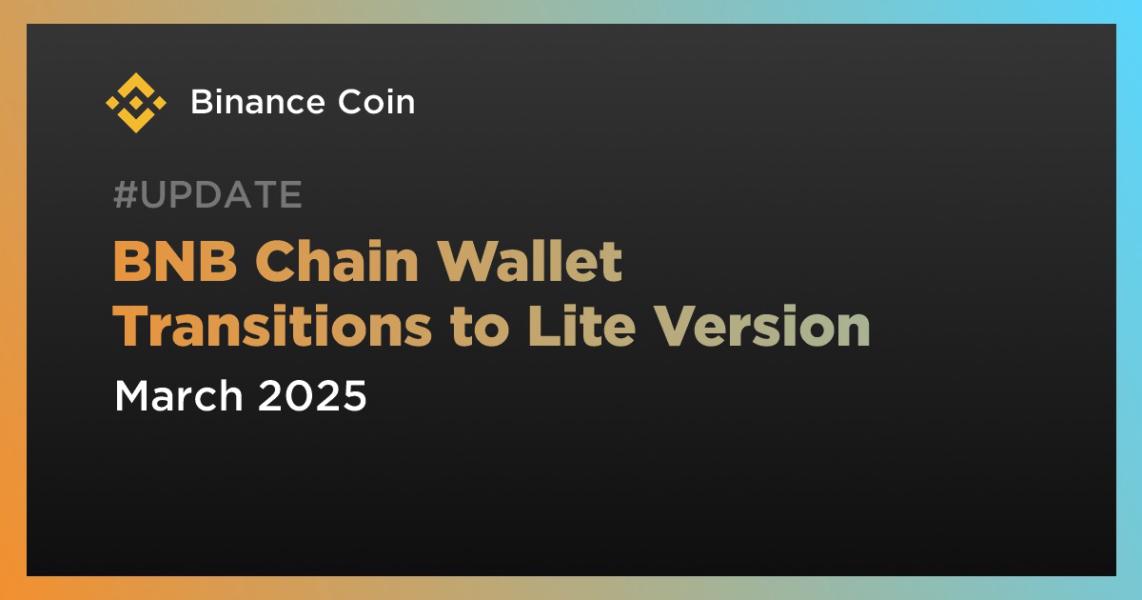 Binance Coin

#UPDATE

BNB Chain Wallet Transitions to Lite Version

March 2025